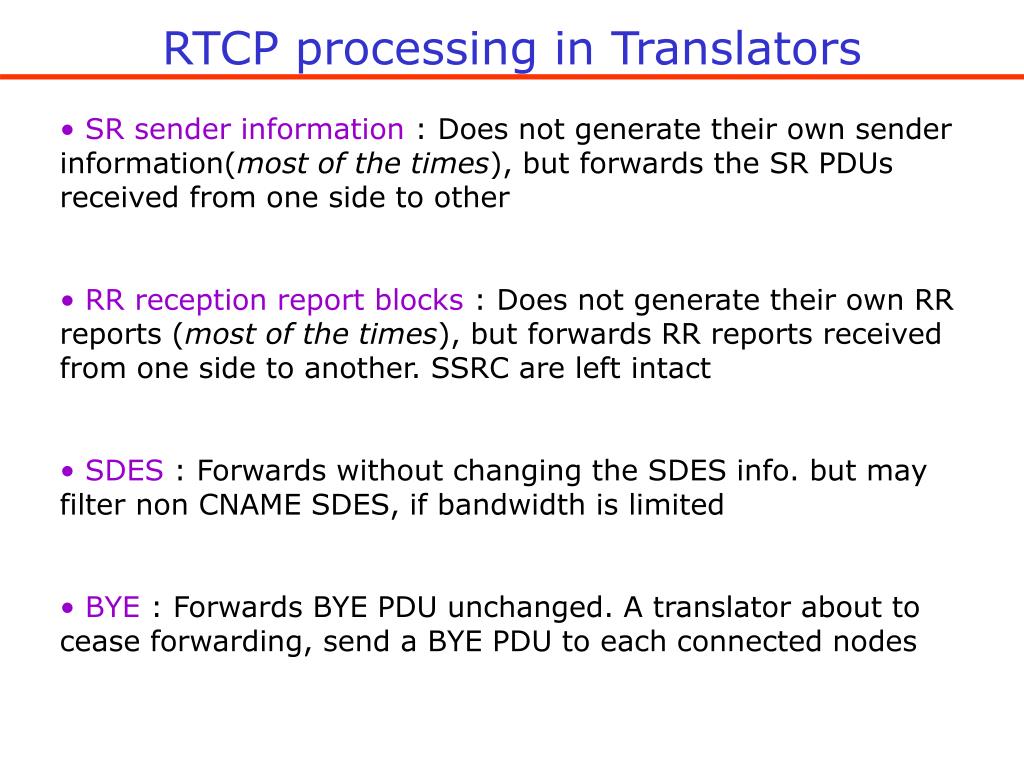 RTCP processing in Translators

• SR sender information : Does not generate their own sender information(most of the times), but forwards the SR PDUs received from one side to other

• RR reception report blocks : Does not generate their own RR reports (most of the times), but forwards RR reports received from one side to another. SSRC are left intact

• SDES : Forwards without changing the SDES info. but may filter non CNAME SDES, if bandwidth is limited

• BYE : Forwards BYE PDU unchanged. A translator about to cease forwarding, send a BYE PDU to each connected nodes